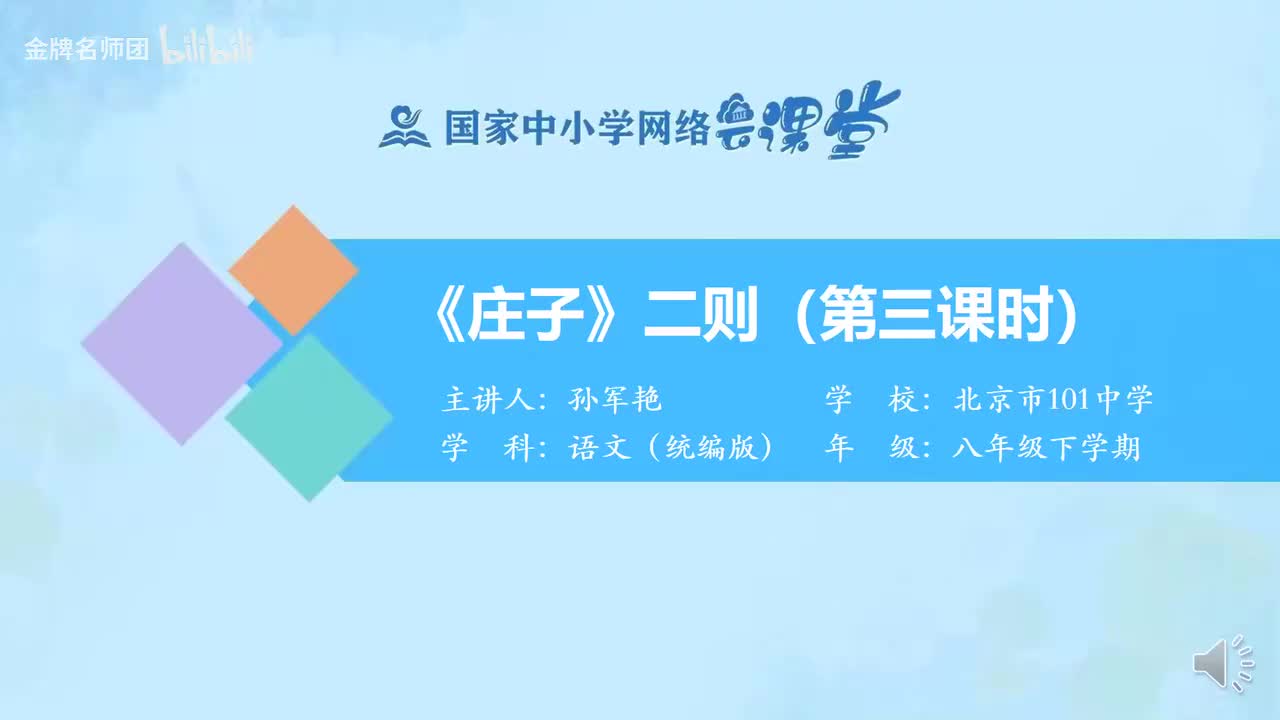 金牌名师团 bilibili

国家中小学网络云课堂

《庄子》二则（第三课时）

主讲人：孙军艳 学 校：北京市101中学
学 科：语文（统编版） 年 级：八年级下学期